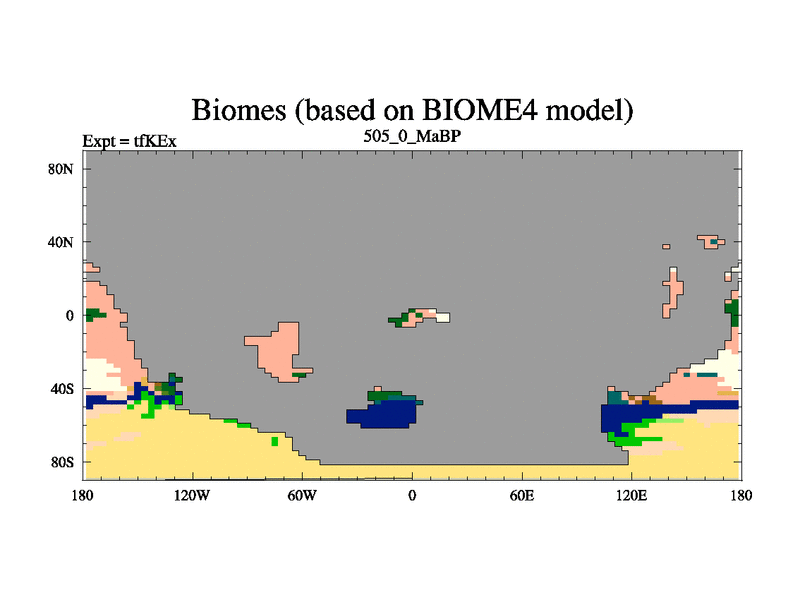 Biomes (based on BIOME4 model)
Expt = tfKEx
505_0_MaBP

80N
40N
0
40S
80S

180
120W
60W
0
60E
120E
180